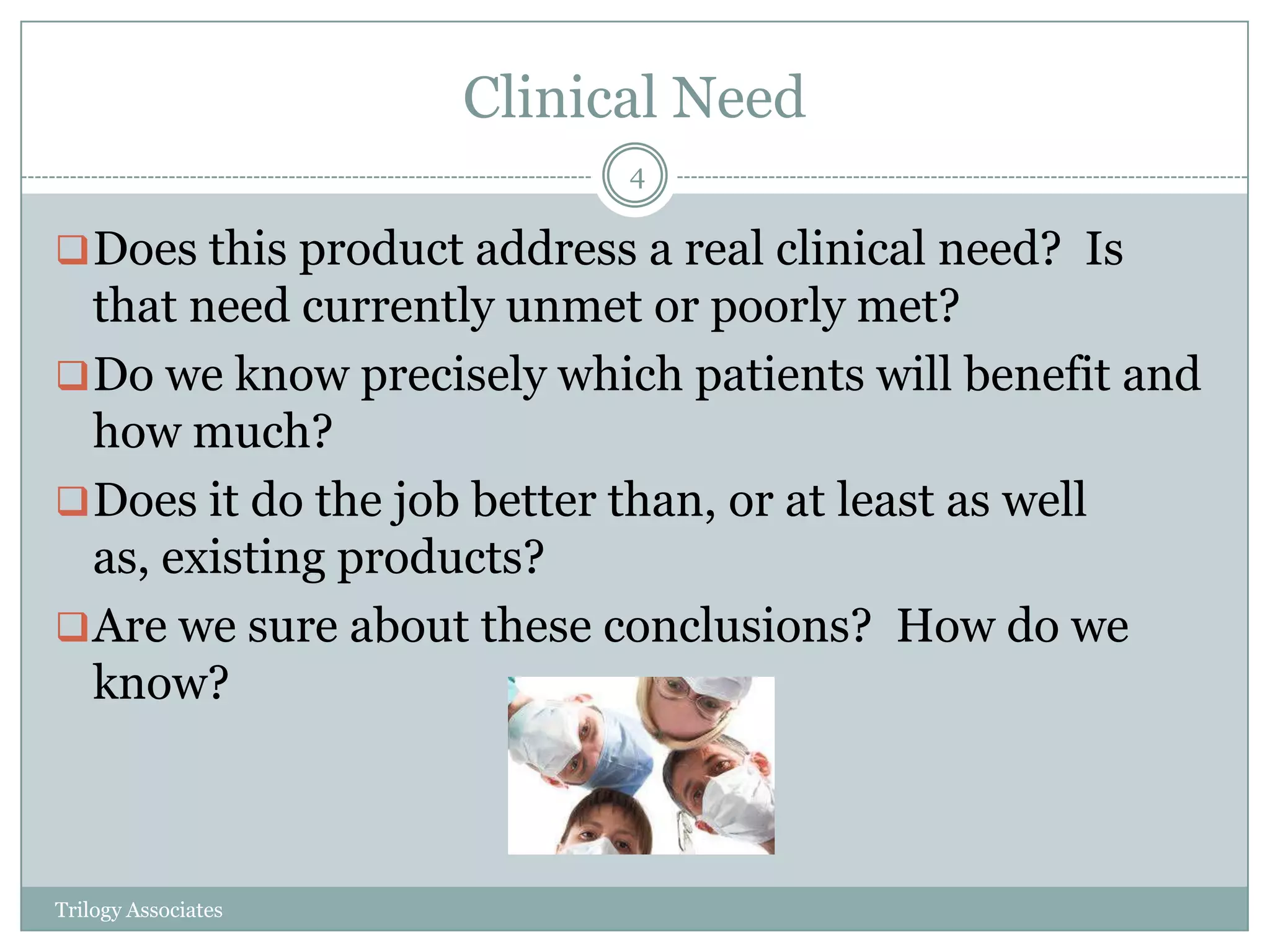 Clinical Need

4

❑ Does this product address a real clinical need? Is that need currently unmet or poorly met?

❑ Do we know precisely which patients will benefit and how much?

❑ Does it do the job better than, or at least as well as, existing products?

❑ Are we sure about these conclusions? How do we know?

Trilogy Associates